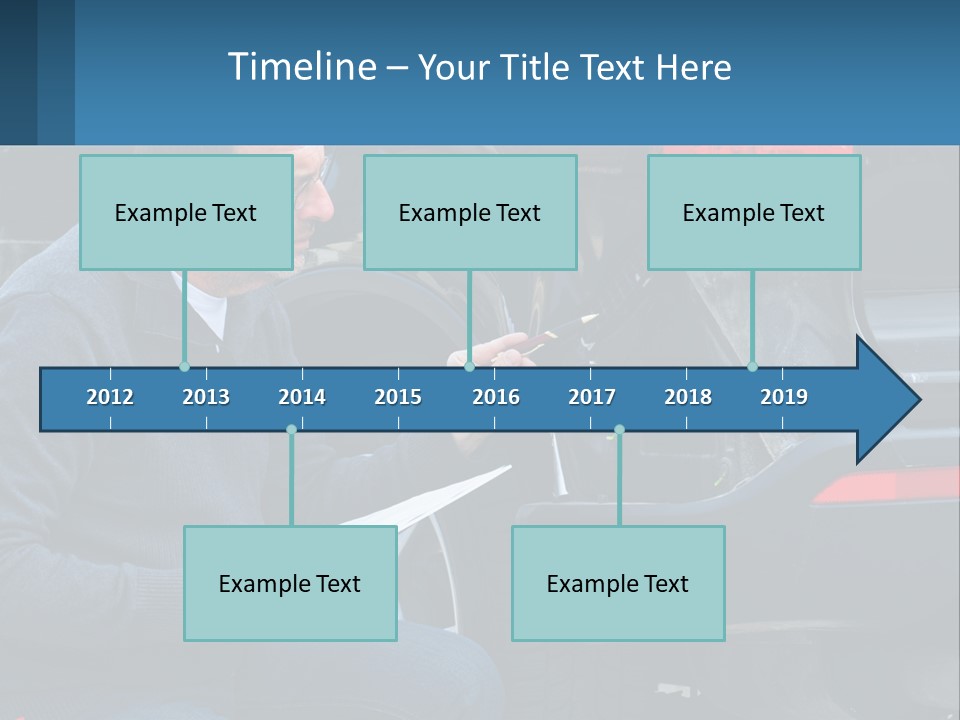 Timeline – Your Title Text Here

Example Text

Example Text

Example Text

2012 2013 2014 2015 2016 2017 2018 2019

Example Text

Example Text